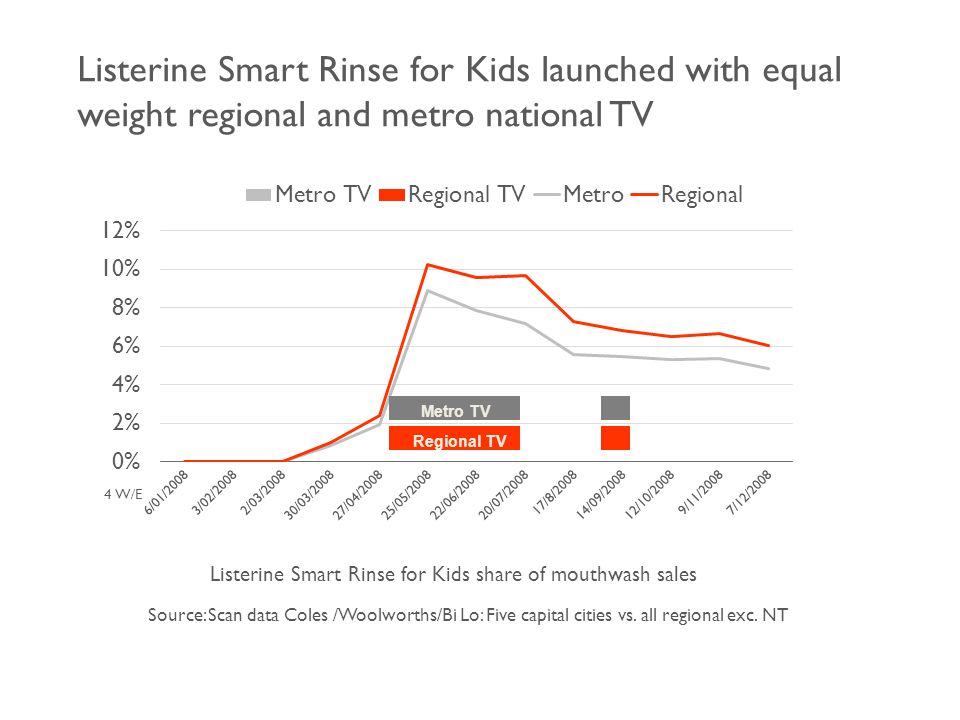 Listerine Smart Rinse for Kids launched with equal weight regional and metro national TV

Metro TV Regional TV Metro Regional

12%
10%
8%
6%
4%
2%
0%

Metro TV
Regional TV

4 W/E
6/01/2008
3/02/2008
2/03/2008
30/03/2008
27/04/2008
25/05/2008
22/06/2008
20/07/2008
17/8/2008
14/09/2008
12/10/2008
9/11/2008
7/12/2008

Listerine Smart Rinse for Kids share of mouthwash sales

Source: Scan data Coles /Woolworths/Bi Lo: Five capital cities vs. all regional exc. NT